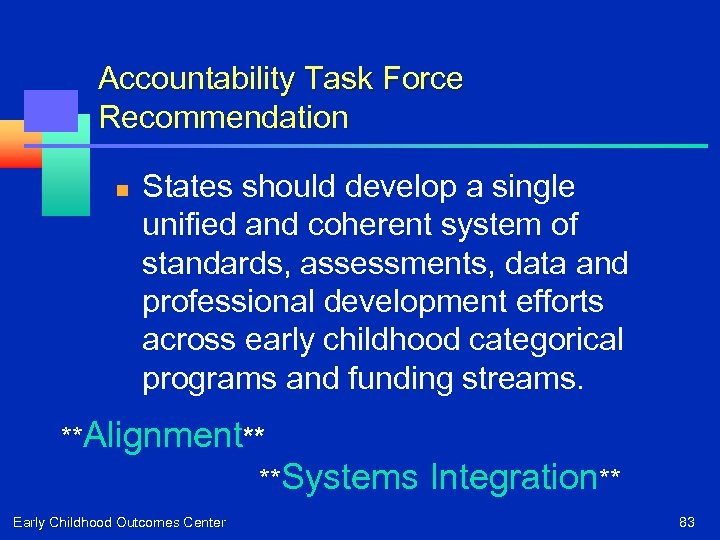 Accountability Task Force Recommendation

States should develop a single unified and coherent system of standards, assessments, data and professional development efforts across early childhood categorical programs and funding streams.

\*\*Alignment\*\*

\*\*Systems Integration\*\*

Early Childhood Outcomes Center

83